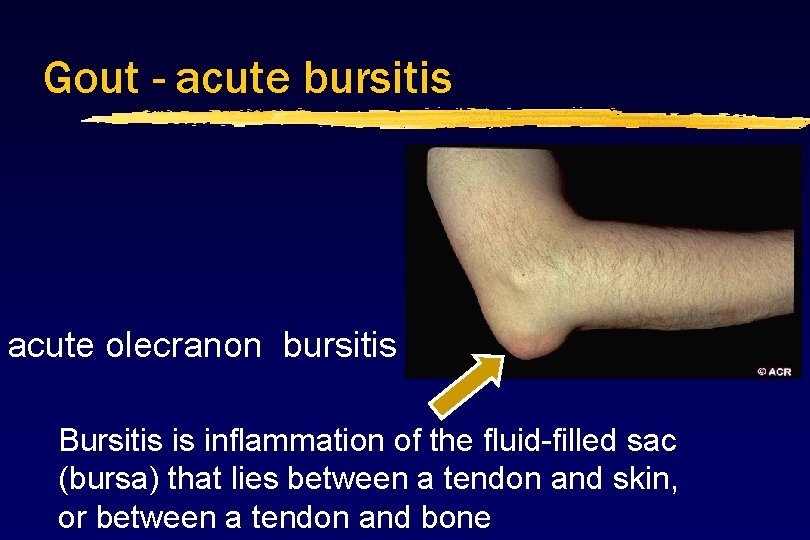 Gout - acute bursitis

acute olecranon bursitis

© ACR

Bursitis is inflammation of the fluid-filled sac (bursa) that lies between a tendon and skin, or between a tendon and bone